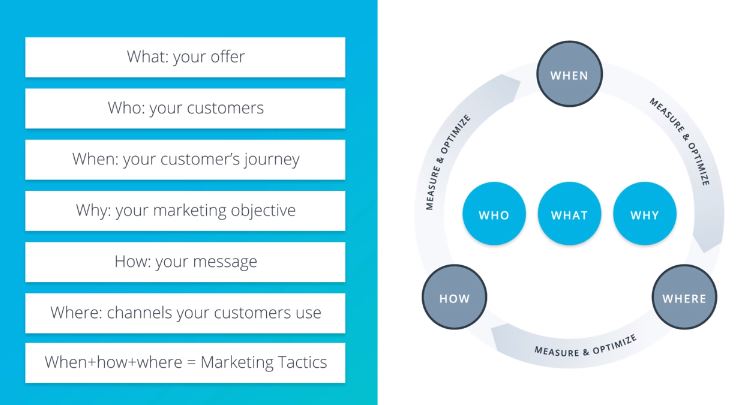 What: your offer

Who: your customers

When: your customer's journey

Why: your marketing objective

How: your message

Where: channels your customers use

When+how+where = Marketing Tactics

WHEN

MEASURE & OPTIMIZE

MEASURE & OPTIMIZE

WHO

WHAT

WHY

HOW

WHERE

MEASURE & OPTIMIZE